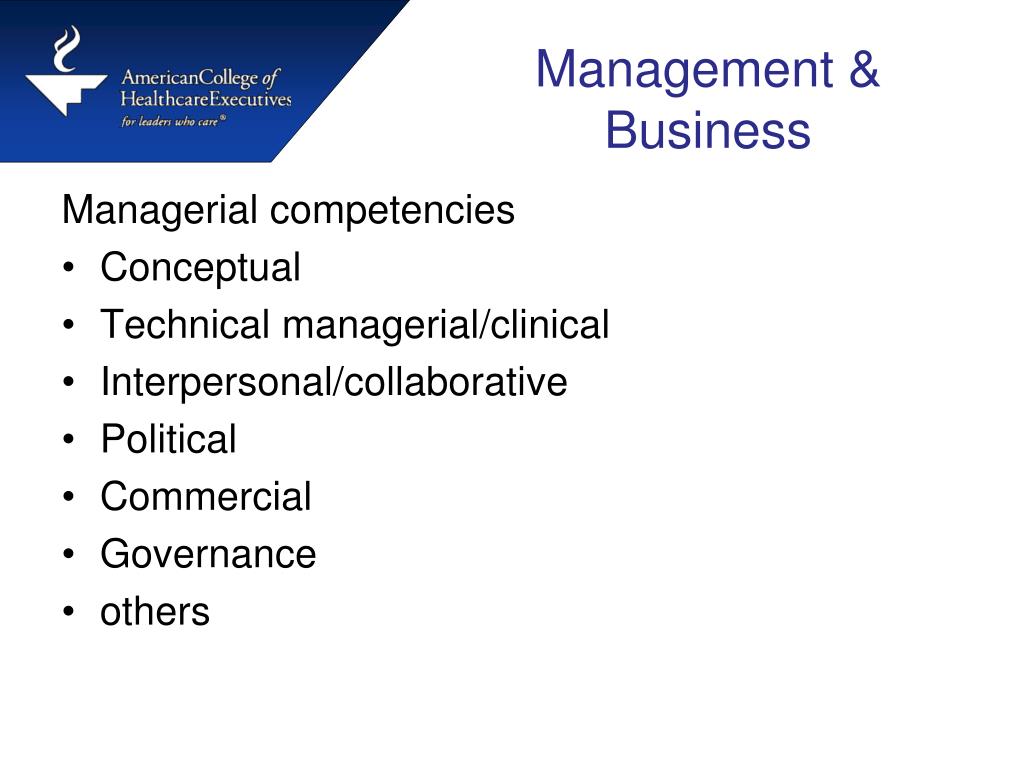 AmericanCollege of HealthcareExecutives
for leaders who care®

Management & Business

Managerial competencies
• Conceptual
• Technical managerial/clinical
• Interpersonal/collaborative
• Political
• Commercial
• Governance
• others